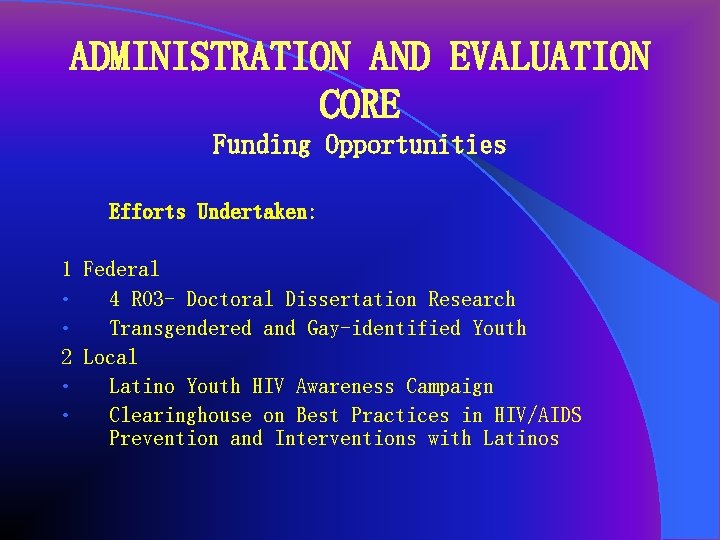 ADMINISTRATION AND EVALUATION CORE
Funding Opportunities

Efforts Undertaken:

1 Federal
• 4 R03- Doctoral Dissertation Research
• Transgendered and Gay-identified Youth
2 Local
• Latino Youth HIV Awareness Campaign
• Clearinghouse on Best Practices in HIV/AIDS Prevention and Interventions with Latinos